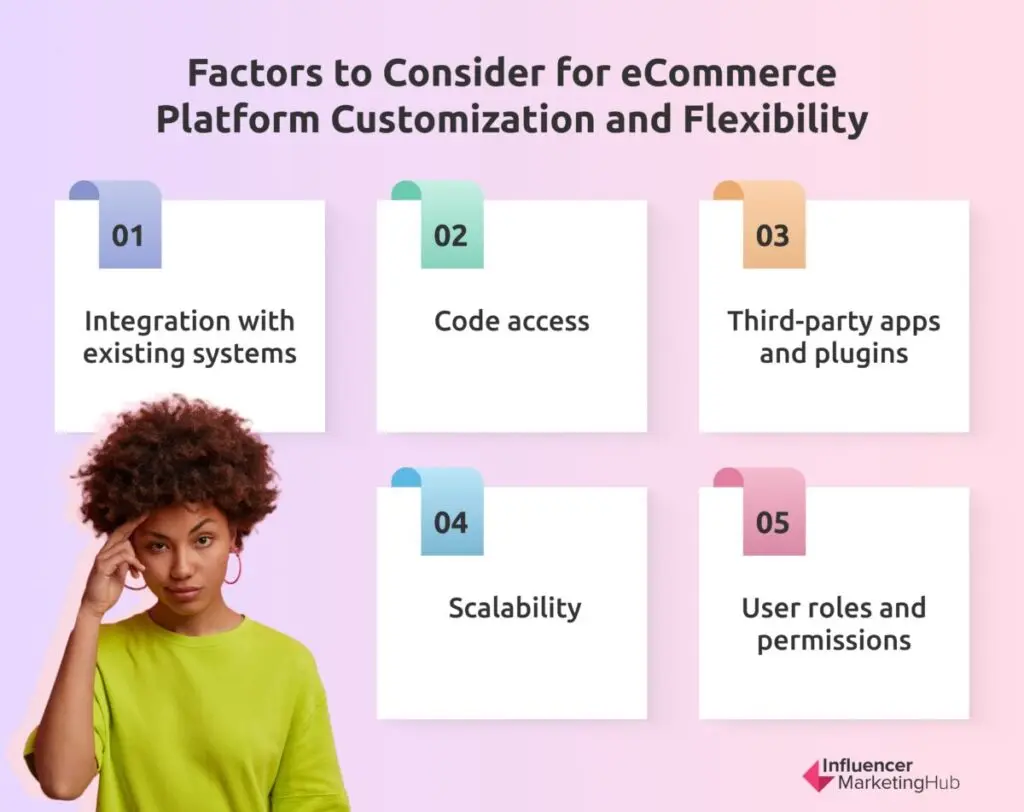 Factors to Consider for eCommerce Platform Customization and Flexibility

01

Integration with existing systems

02

Code access

03

Third-party apps and plugins

04

Scalability

05

User roles and permissions

Influencer MarketingHub